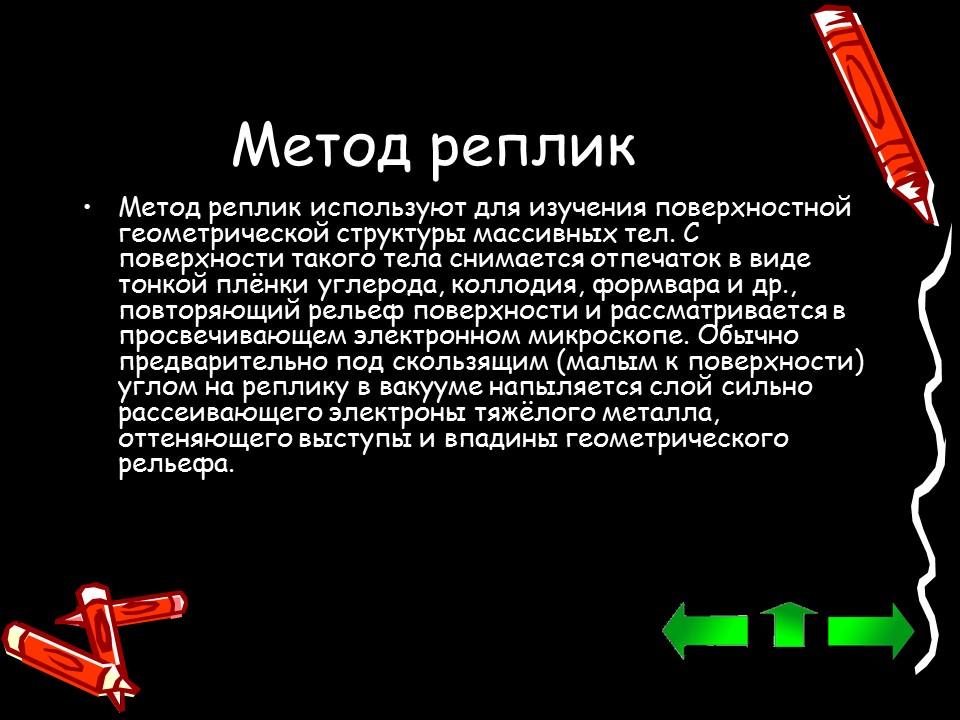 Метод реплик

• Метод реплик используют для изучения поверхностной геометрической структуры массивных тел. С поверхности такого тела снимается отпечаток в виде тонкой плёнки углерода, коллодия, формвара и др., повторяющий рельеф поверхности и рассматривается в просвечивающем электронном микроскопе. Обычно предварительно под скользящим (малым к поверхности) углом на реплику в вакууме напыляется слой сильно рассеивающего электроны тяжёлого металла, оттеняющего выступы и впадины геометрического рельефа.